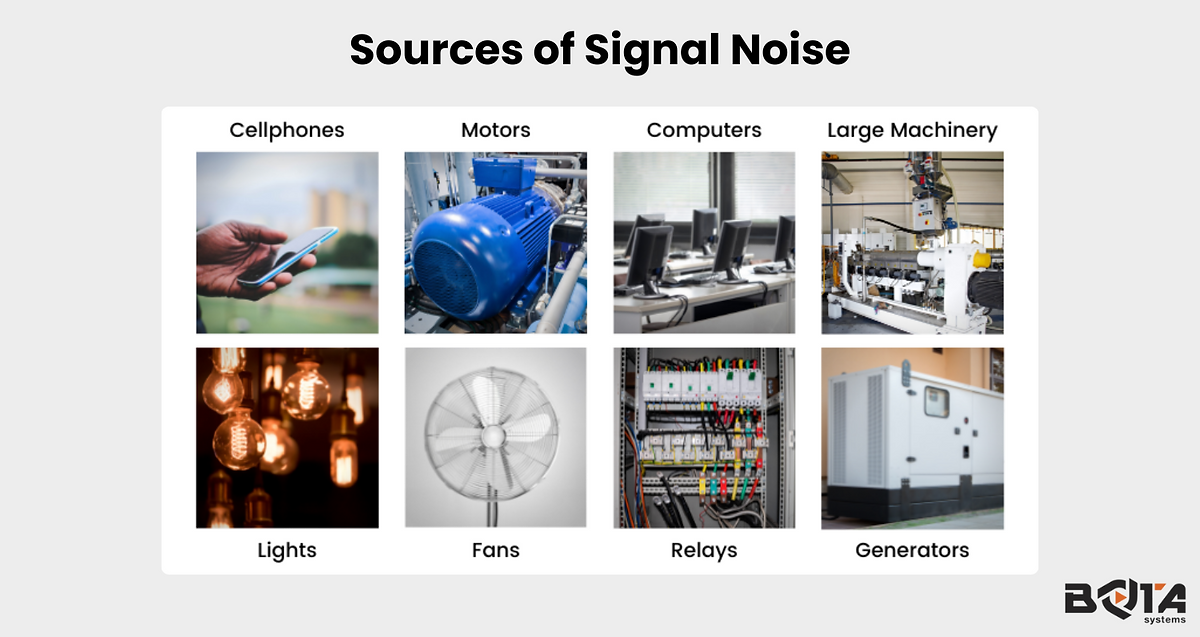 Sources of Signal Noise

Cellphones

Motors

Computers

Large Machinery

Lights

Fans

Relays

Generators

BOTA systems